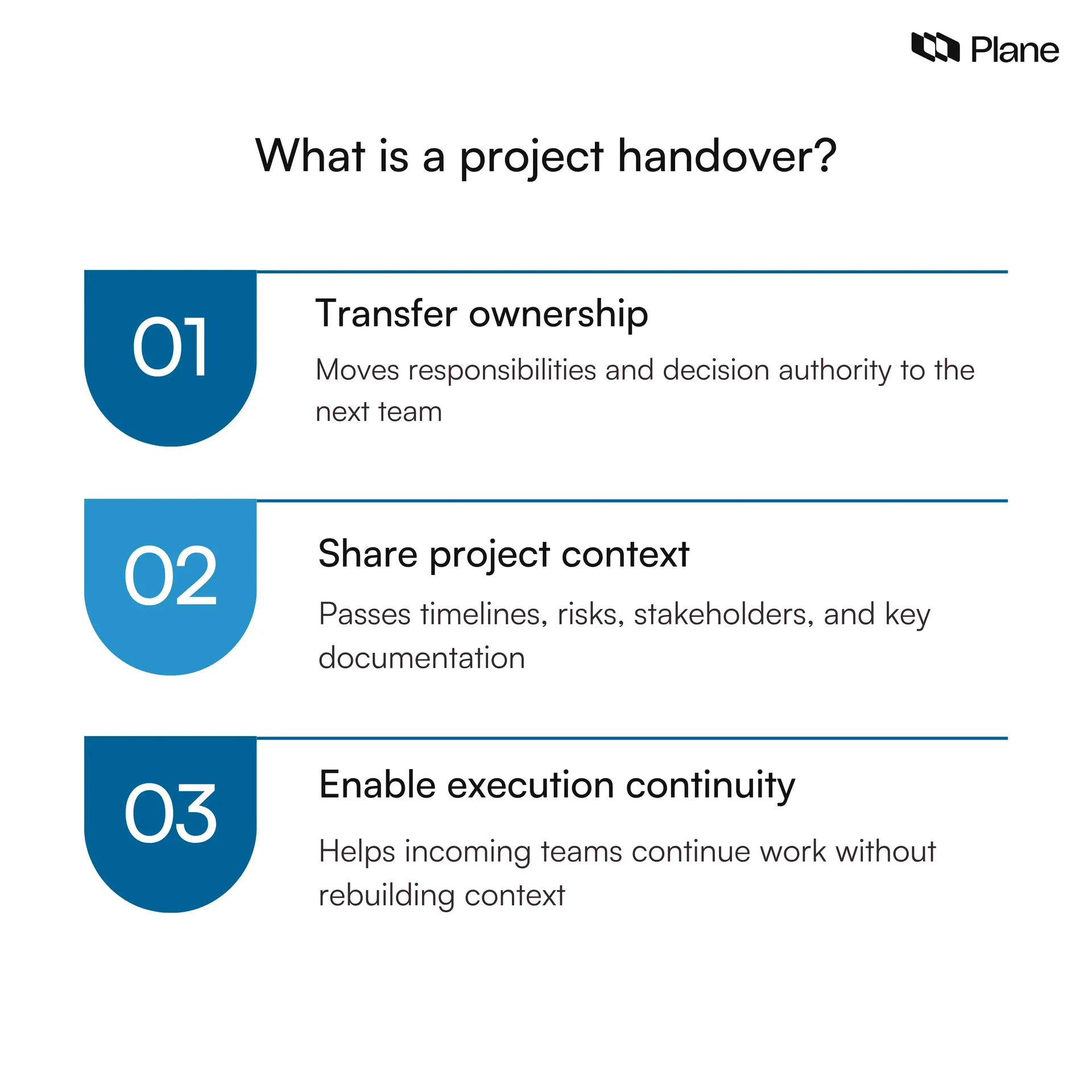 Plane

What is a project handover?

01

Transfer ownership

Moves responsibilities and decision authority to the next team

02

Share project context

Passes timelines, risks, stakeholders, and key documentation

03

Enable execution continuity

Helps incoming teams continue work without rebuilding context